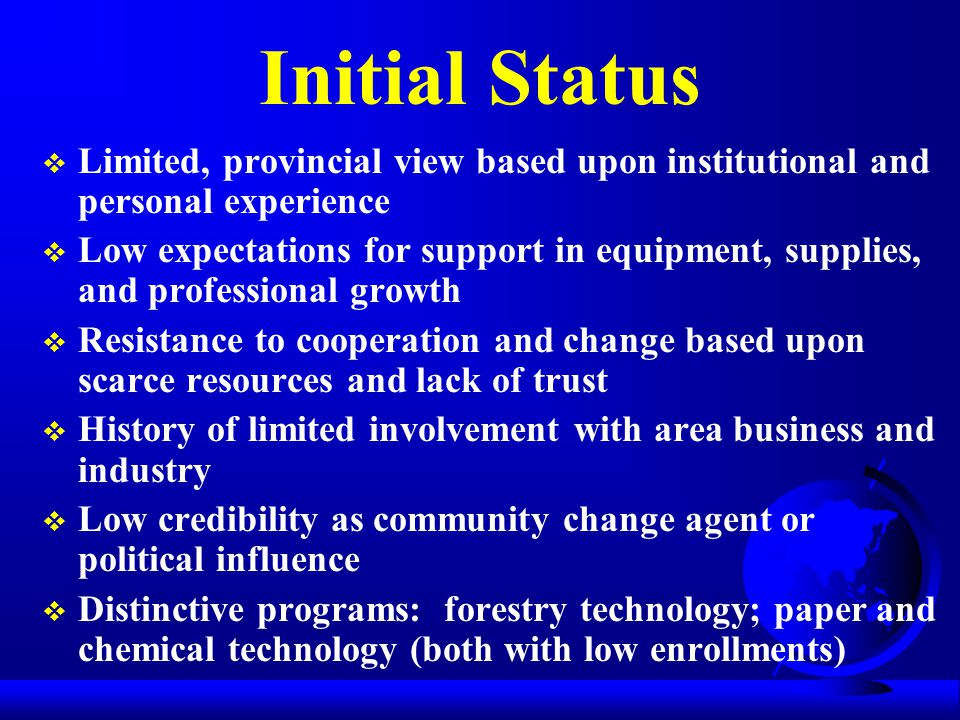 Initial Status

❖ Limited, provincial view based upon institutional and personal experience

❖ Low expectations for support in equipment, supplies, and professional growth

❖ Resistance to cooperation and change based upon scarce resources and lack of trust

❖ History of limited involvement with area business and industry

❖ Low credibility as community change agent or political influence

❖ Distinctive programs: forestry technology; paper and chemical technology (both with low enrollments)